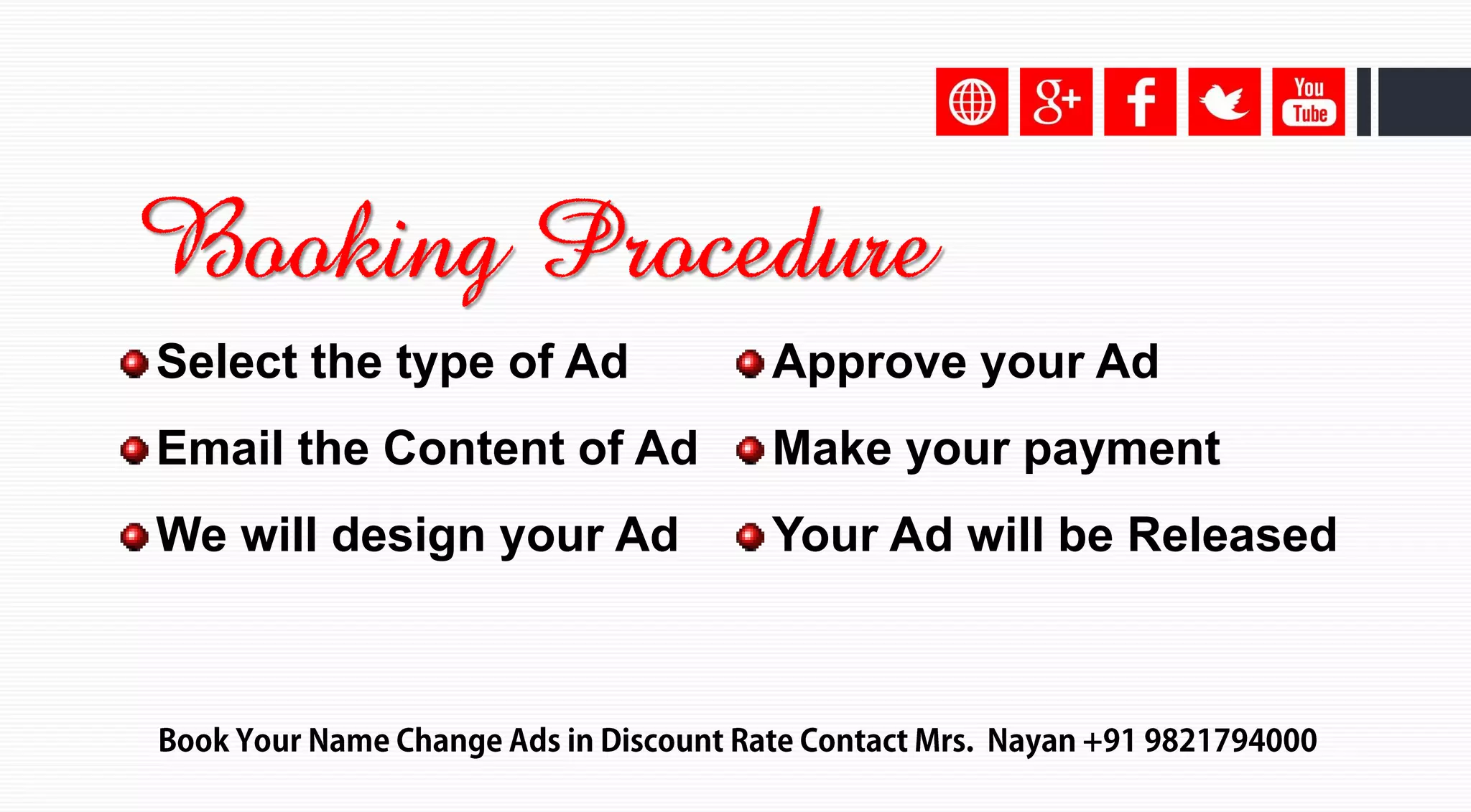 g+ f You Tube

Booking Procedure

Select the type of Ad

Email the Content of Ad

We will design your Ad

Approve your Ad

Make your payment

Your Ad will be Released

Book Your Name Change Ads in Discount Rate Contact Mrs. Nayan +91 9821794000